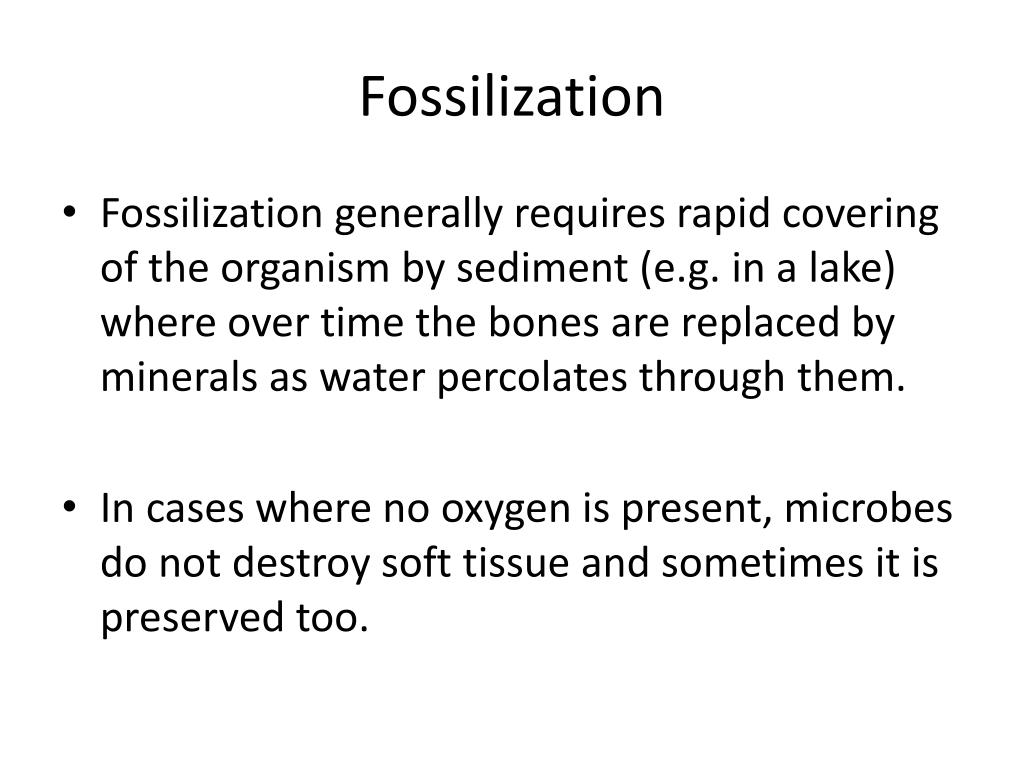 Fossilization

• Fossilization generally requires rapid covering of the organism by sediment (e.g. in a lake) where over time the bones are replaced by minerals as water percolates through them.

• In cases where no oxygen is present, microbes do not destroy soft tissue and sometimes it is preserved too.